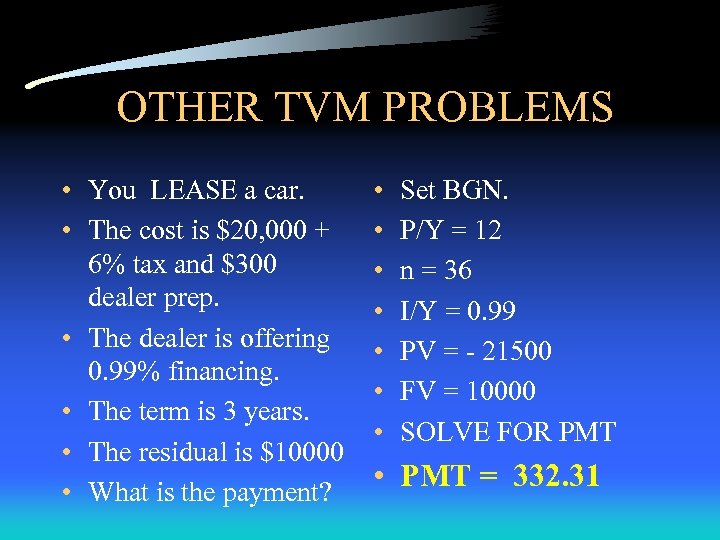 OTHER TVM PROBLEMS

• You LEASE a car.
• The cost is \$20,000 + 6% tax and \$300 dealer prep.
• The dealer is offering 0.99% financing.
• The term is 3 years.
• The residual is \$10000
• What is the payment?

• Set BGN.
• P/Y = 12
• n = 36
• I/Y = 0.99
• PV = - 21500
• FV = 10000
• SOLVE FOR PMT
• PMT = 332.31